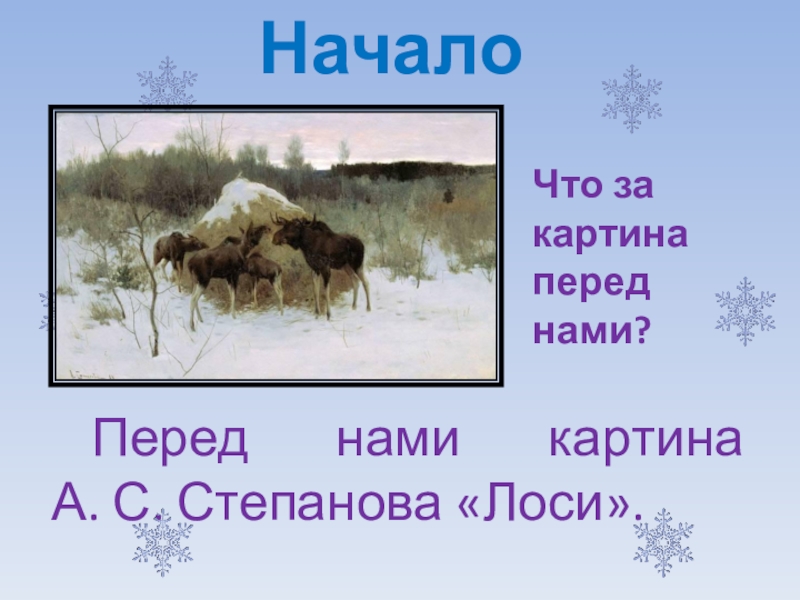 Начало

Что за картина перед нами?

Перед нами картина А. С. Степанова «Лоси».